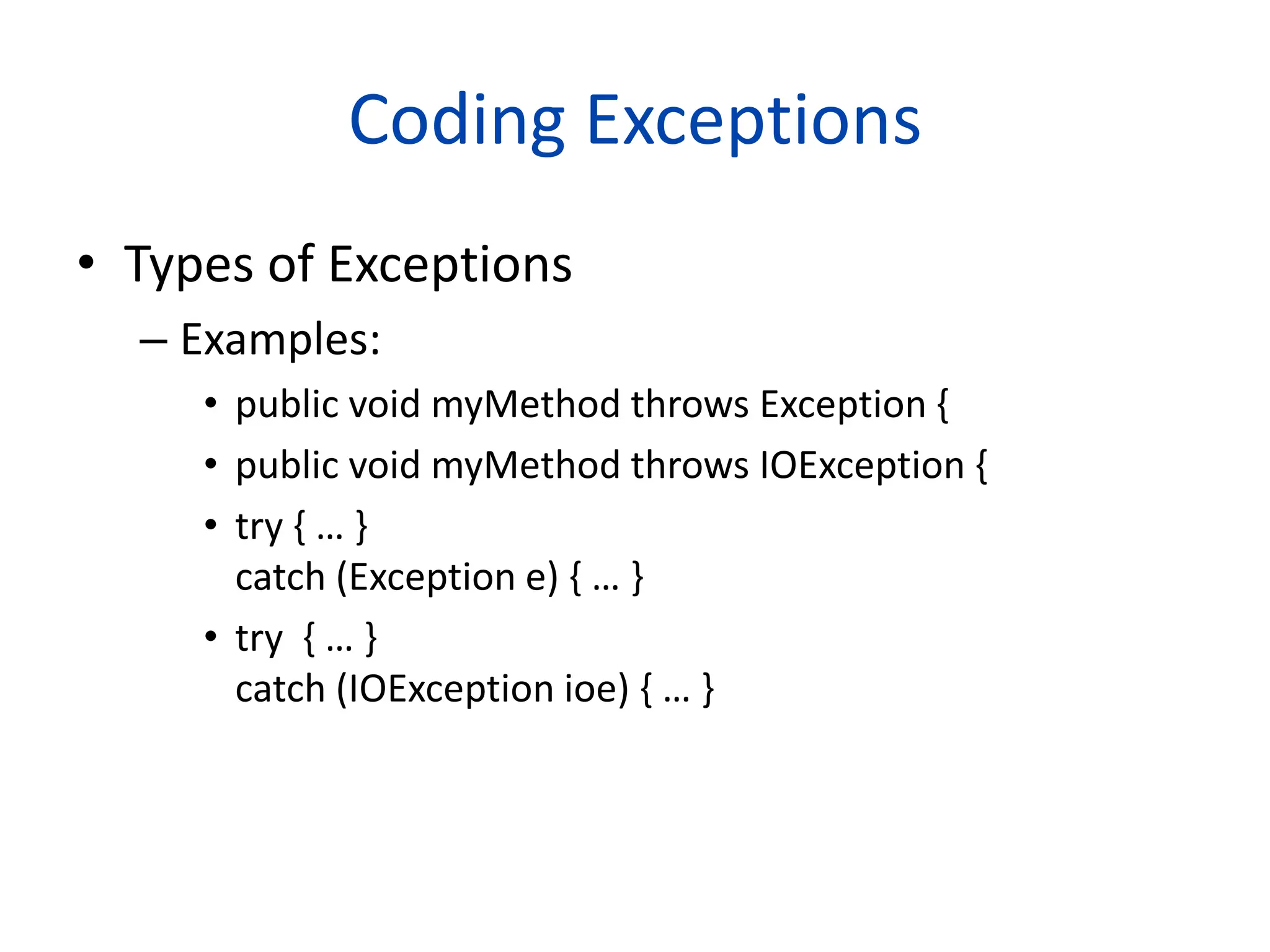 Coding Exceptions

• Types of Exceptions
– Examples:
• public void myMethod throws Exception {
• public void myMethod throws IOException {
• try { … }
catch (Exception e) { … }
• try { … }
catch (IOException ioe) { … }